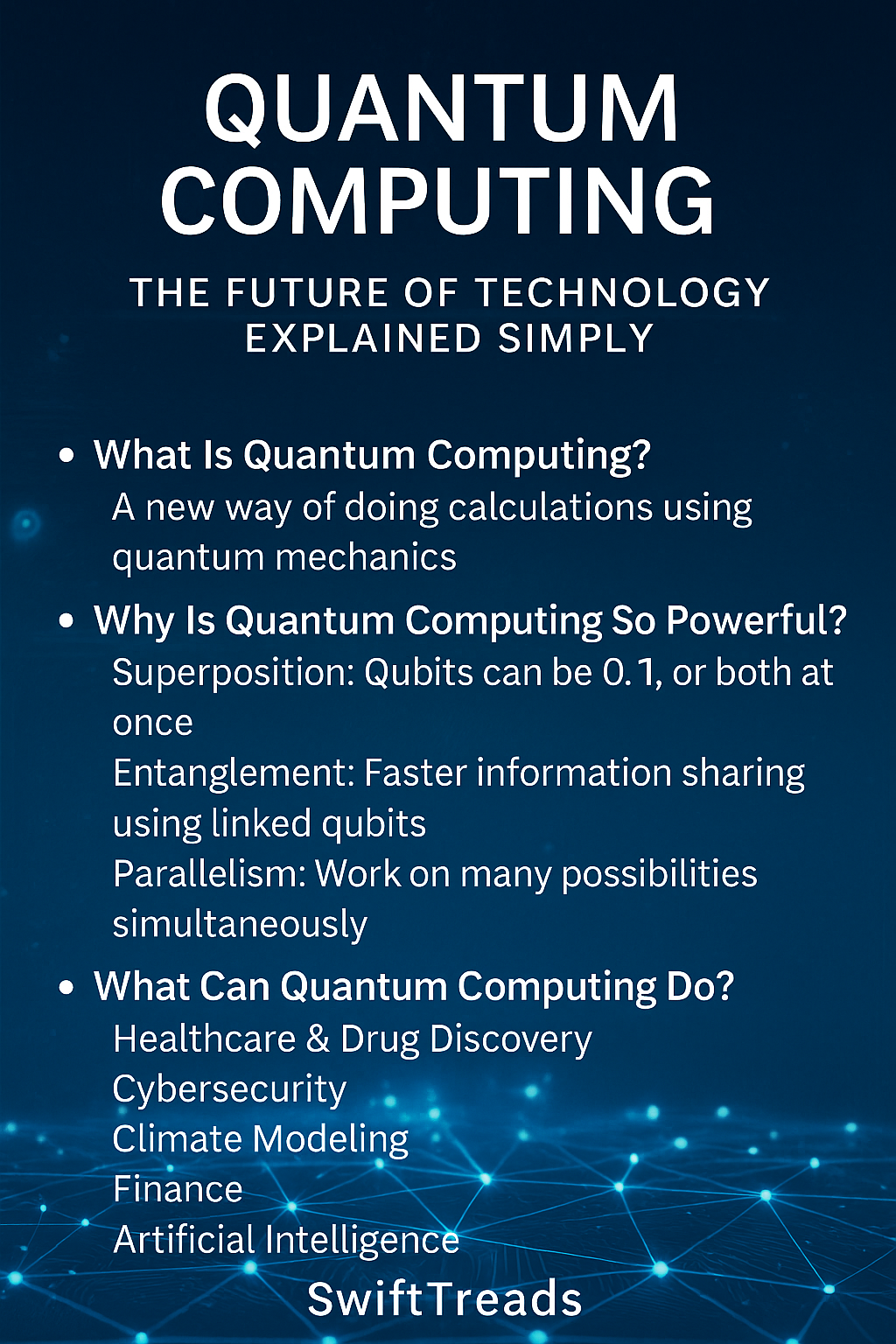 QUANTUM COMPUTING

THE FUTURE OF TECHNOLOGY EXPLAINED SIMPLY

• What Is Quantum Computing?
A new way of doing calculations using quantum mechanics

• Why Is Quantum Computing So Powerful?
Superposition: Qubits can be 0.1, or both at once
Entanglement: Faster information sharing using linked qubits
Parallelism: Work on many possibilities simultaneously

• What Can Quantum Computing Do?
Healthcare & Drug Discovery
Cybersecurity
Climate Modeling
Finance
Artificial Intelligence

SwiftTreads